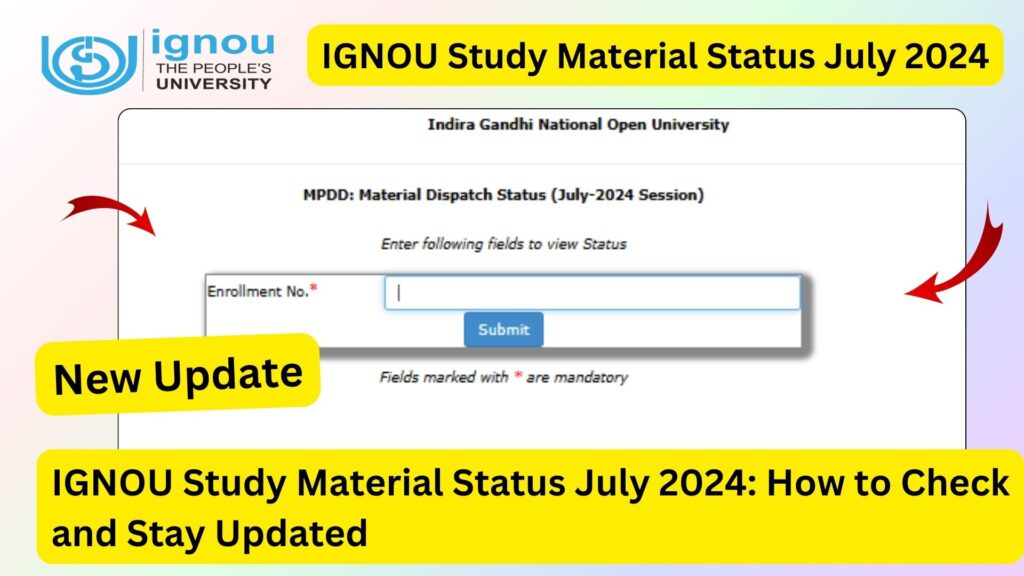 ignou
THE PEOPLE'S UNIVERSITY

IGNOU Study Material Status July 2024

Indira Gandhi National Open University

MPDD: Material Dispatch Status (July-2024 Session)

Enter following fields to view Status

Enrollment No.*

Submit

New Update

Fields marked with * are mandatory

IGNOU Study Material Status July 2024: How to Check and Stay Updated